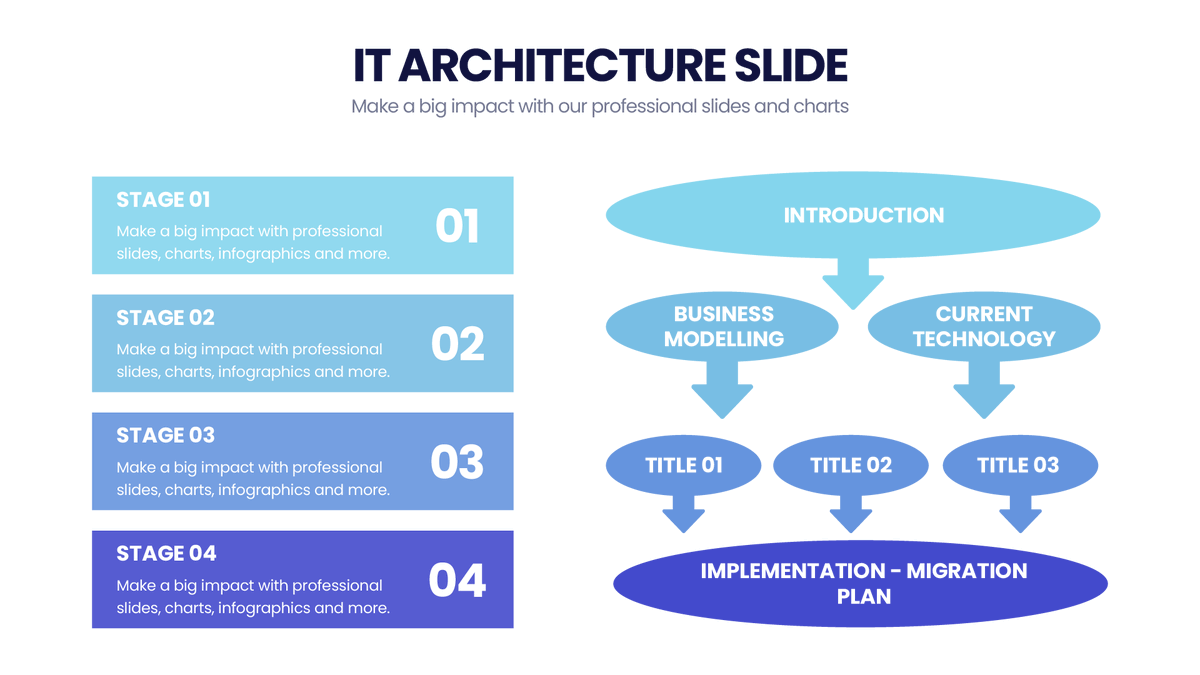 IT ARCHITECTURE SLIDE

Make a big impact with our professional slides and charts

STAGE 01
Make a big impact with professional slides, charts, infographics and more.
01

STAGE 02
Make a big impact with professional slides, charts, infographics and more.
02

STAGE 03
Make a big impact with professional slides, charts, infographics and more.
03

STAGE 04
Make a big impact with professional slides, charts, infographics and more.
04

INTRODUCTION

BUSINESS MODELLING

CURRENT TECHNOLOGY

TITLE 01

TITLE 02

TITLE 03

IMPLEMENTATION - MIGRATION PLAN